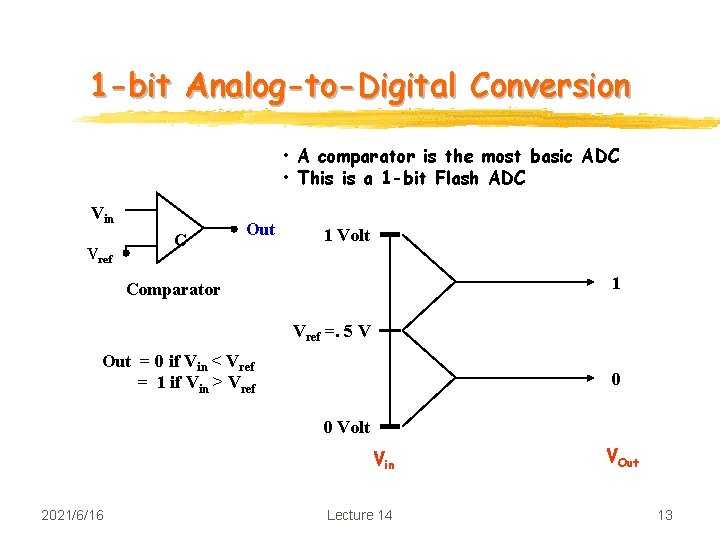 1-bit Analog-to-Digital Conversion

• A comparator is the most basic ADC
• This is a 1-bit Flash ADC

$V_{in}$

$V_{ref}$

C

Out

Comparator

Out = 0 if $V_{in} < V_{ref}$
= 1 if $V_{in} > V_{ref}$

1 Volt

$V_{ref}$ =. 5 V

0 Volt

1

0

$V_{in}$

$V_{Out}$

2021/6/16

Lecture 14

13